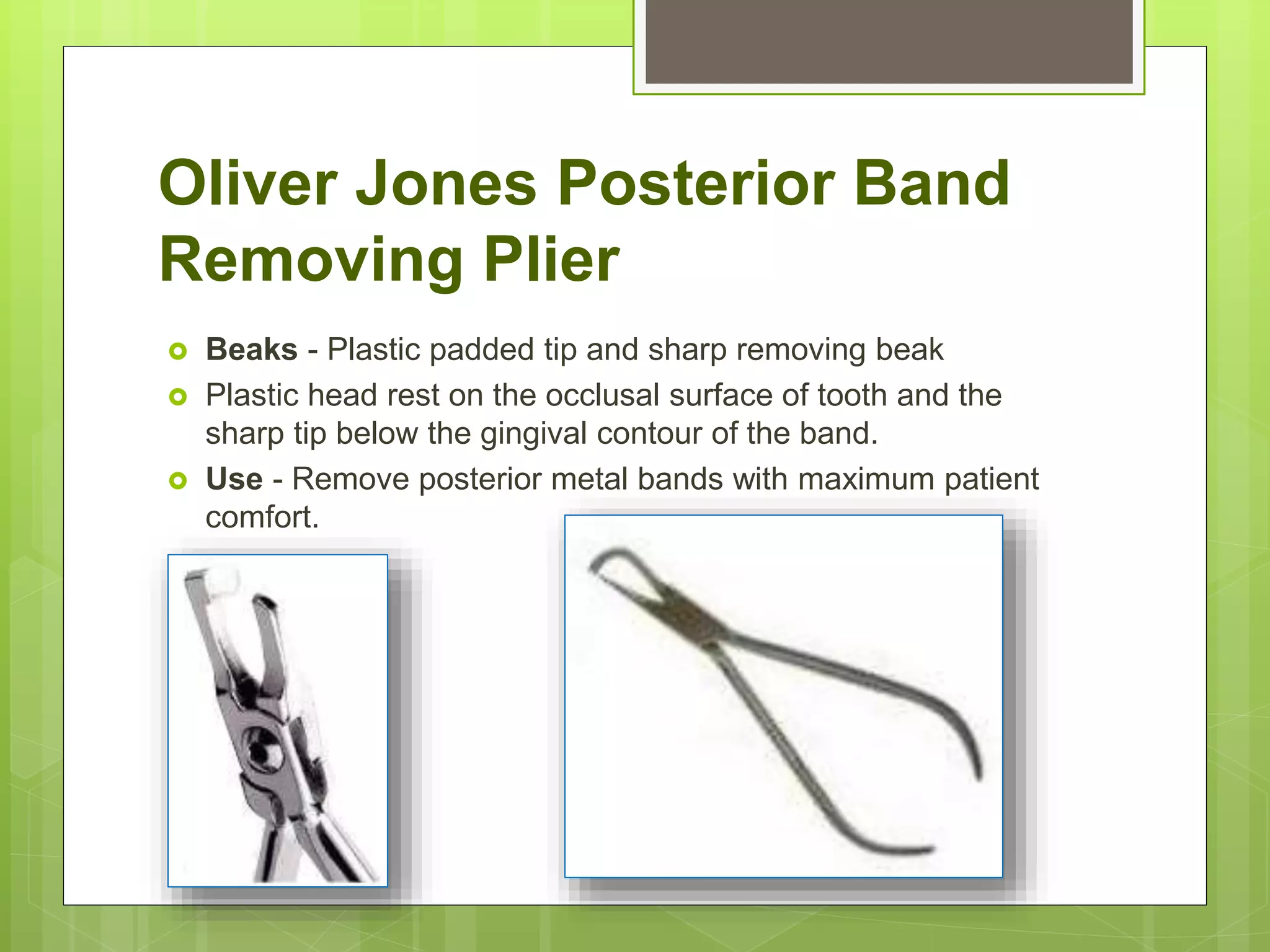 Oliver Jones Posterior Band Removing Plier

Beaks - Plastic padded tip and sharp removing beak

Plastic head rest on the occlusal surface of tooth and the sharp tip below the gingival contour of the band.

Use - Remove posterior metal bands with maximum patient comfort.